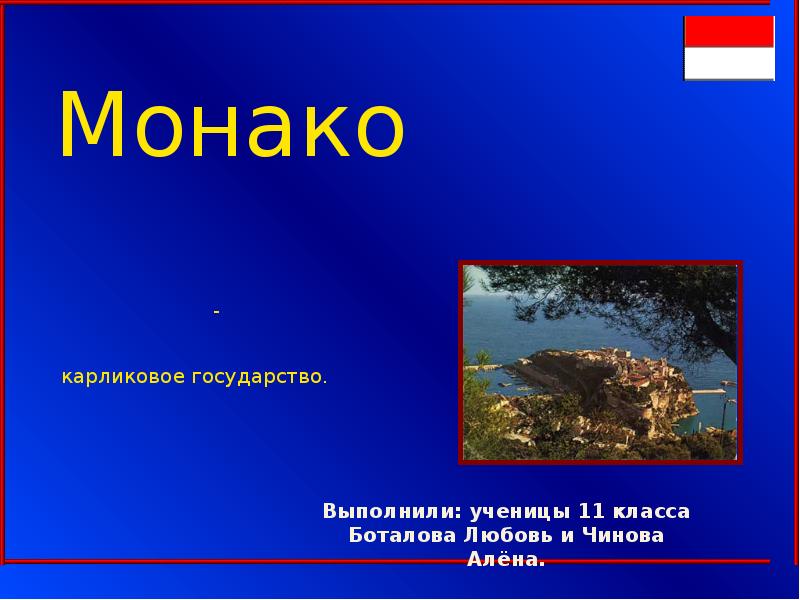 Монако

-

карликовое государство.

Выполнили: ученицы 11 класса Боталова Любовь и Чинова Алёна.